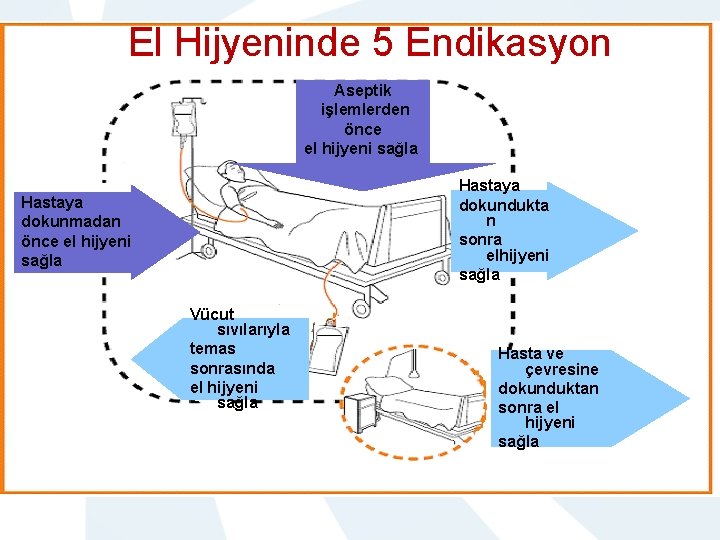 El Hijyeninde 5 Endikasyon

Aseptik işlemlerden önce el hijyeni sağla

Hastaya dokunmadan önce el hijyeni sağla

Hastaya dokunduktan sonra elhijyeni sağla

Vücut sıvılarıyla temas sonrasında el hijyeni sağla

Hasta ve çevresine dokunduktan sonra el hijyeni sağla